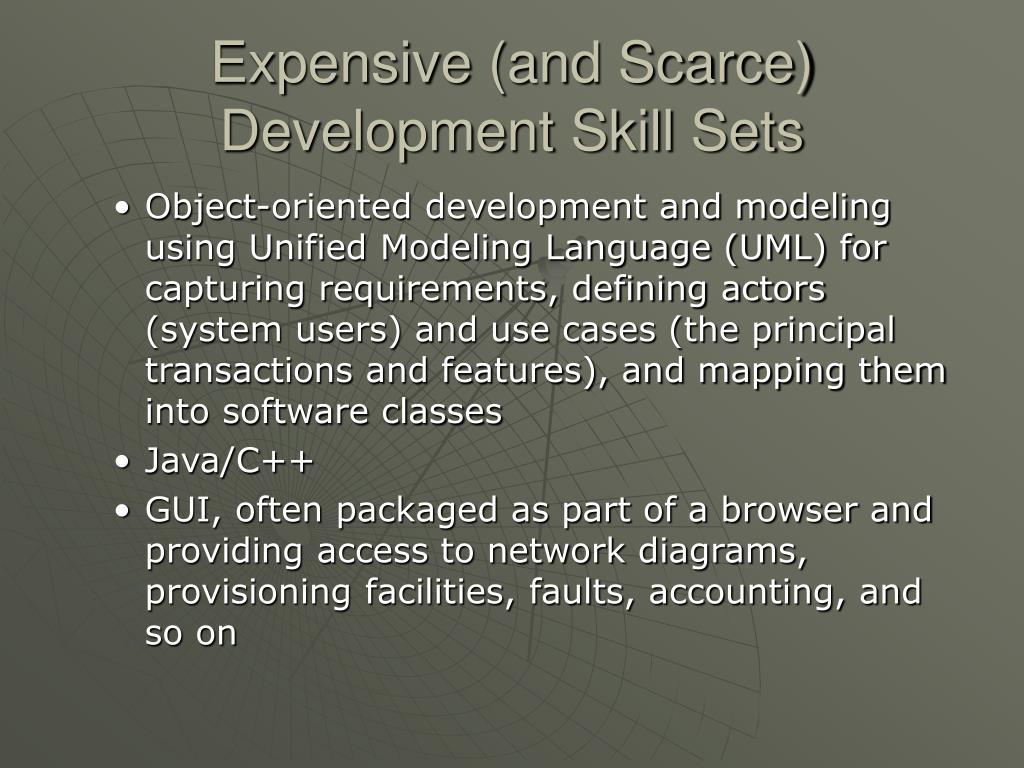 Expensive (and Scarce) Development Skill Sets

• Object-oriented development and modeling using Unified Modeling Language (UML) for capturing requirements, defining actors (system users) and use cases (the principal transactions and features), and mapping them into software classes
• Java/C++
• GUI, often packaged as part of a browser and providing access to network diagrams, provisioning facilities, faults, accounting, and so on